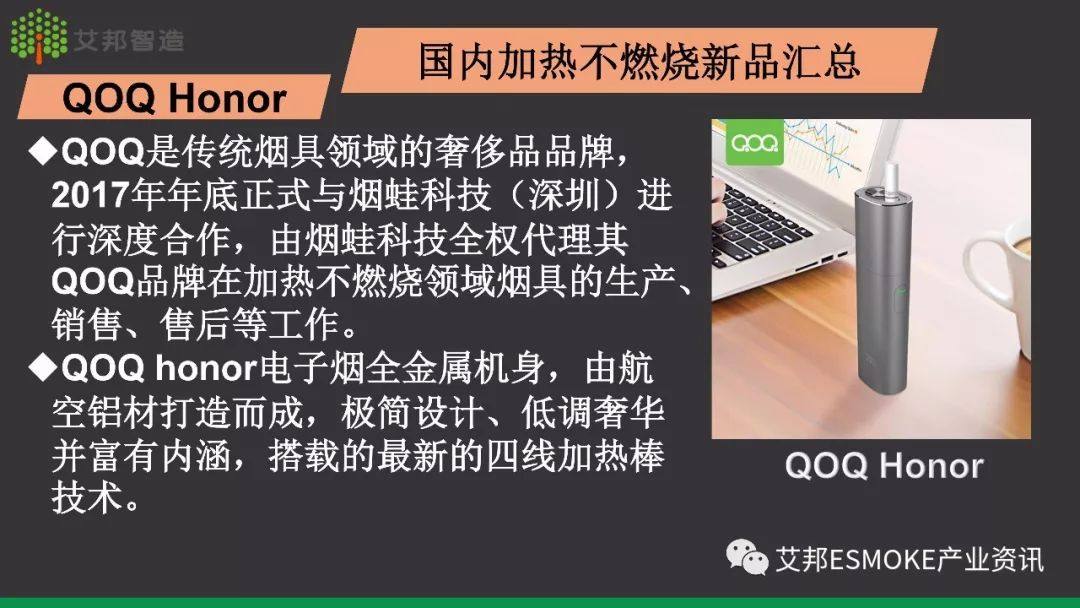 艾邦智造

国内加热不燃烧新品汇总

QOQ Honor

◆QOQ是传统烟具领域的奢侈品品牌，2017年年底正式与烟蛙科技（深圳）进行深度合作，由烟蛙科技全权代理其QOQ品牌在加热不燃烧领域烟具的生产、销售、售后等工作。

◆QOQ honor电子烟全金属机身，由航空铝材打造而成，极简设计、低调奢华并富有内涵，搭载的最新的四线加热棒技术。

QOQ

QOQ Honor

艾邦ESMOKE产业资讯